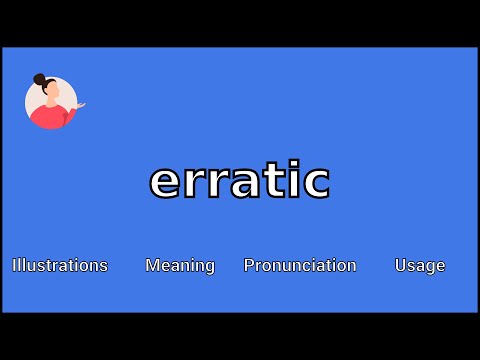 erratic

Illustrations Meaning Pronunciation Usage